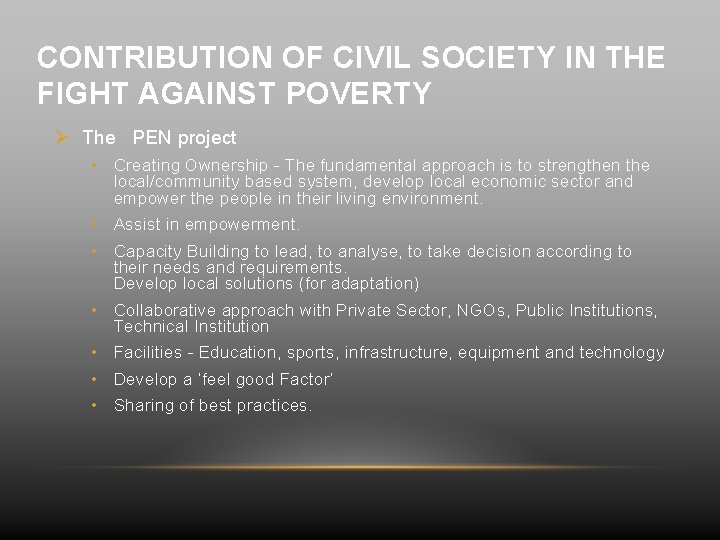 CONTRIBUTION OF CIVIL SOCIETY IN THE FIGHT AGAINST POVERTY

➢ The PEN project

• Creating Ownership - The fundamental approach is to strengthen the local/community based system, develop local economic sector and empower the people in their living environment.

• Assist in empowerment.

• Capacity Building to lead, to analyse, to take decision according to their needs and requirements.
Develop local solutions (for adaptation)

• Collaborative approach with Private Sector, NGOs, Public Institutions, Technical Institution

• Facilities - Education, sports, infrastructure, equipment and technology

• Develop a 'feel good Factor'

• Sharing of best practices.